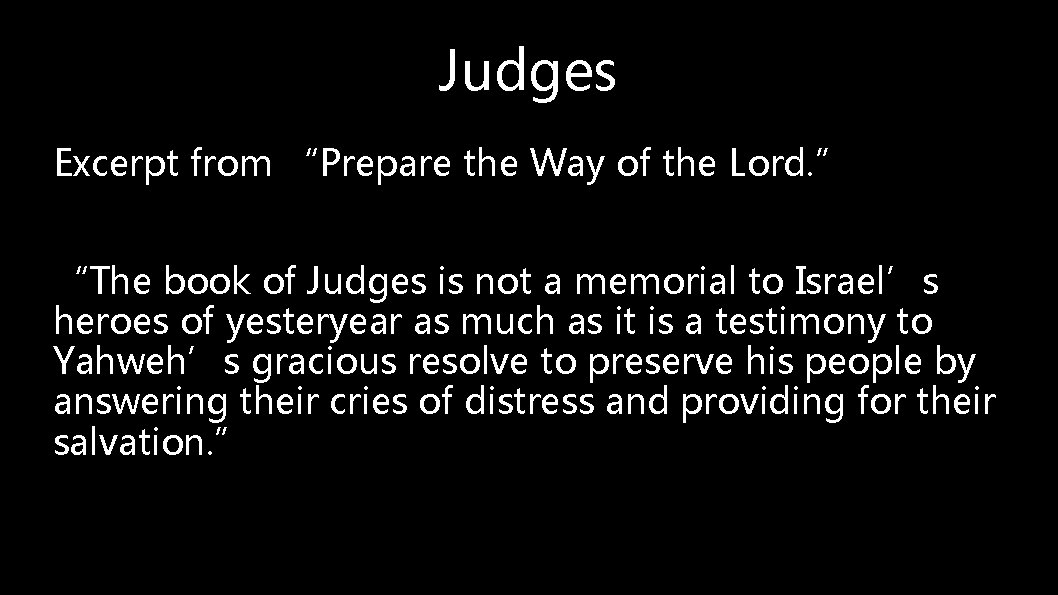 Judges

Excerpt from “Prepare the Way of the Lord.”

“The book of Judges is not a memorial to Israel’s heroes of yesteryear as much as it is a testimony to Yahweh’s gracious resolve to preserve his people by answering their cries of distress and providing for their salvation.”